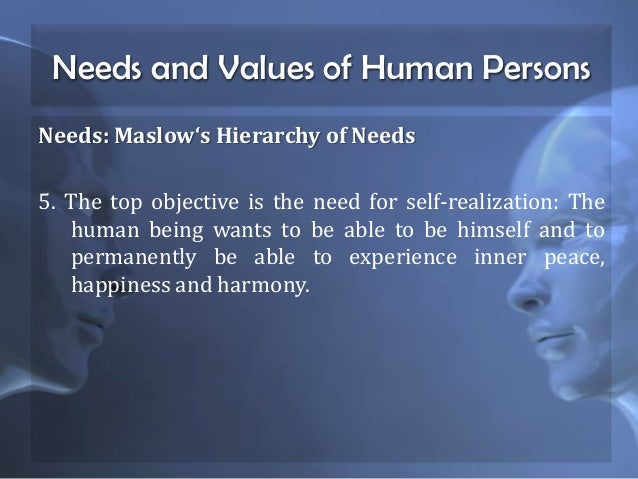 Needs and Values of Human Persons

Needs: Maslow‘s Hierarchy of Needs

5. The top objective is the need for self-realization: The human being wants to be able to be himself and to permanently be able to experience inner peace, happiness and harmony.